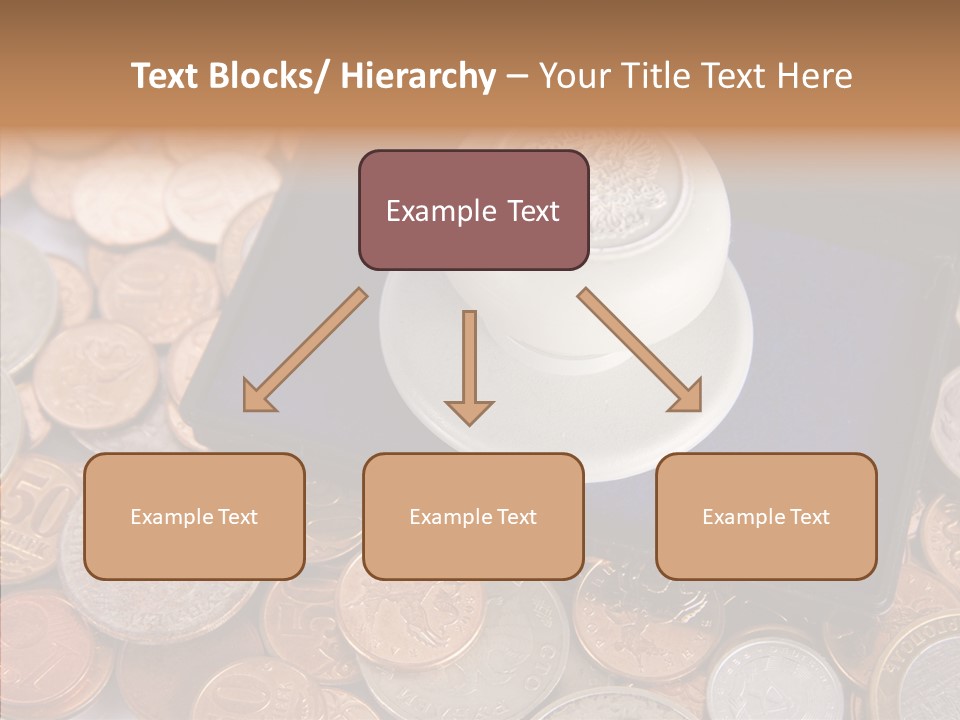 Text Blocks/ Hierarchy – Your Title Text Here

Example Text

Example Text

Example Text

Example Text